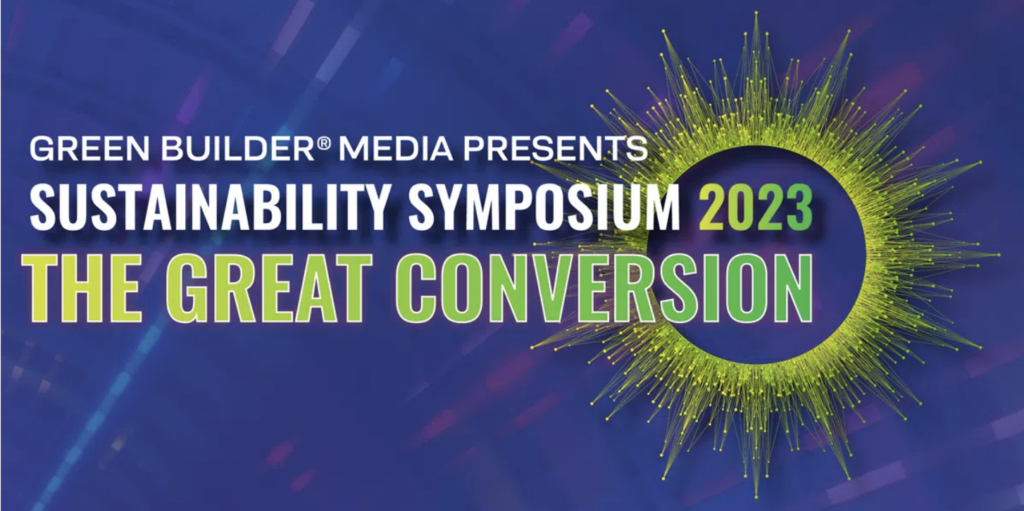 GREEN BUILDER® MEDIA PRESENTS
SUSTAINABILITY SYMPOSIUM 2023
THE GREAT CONVERSION